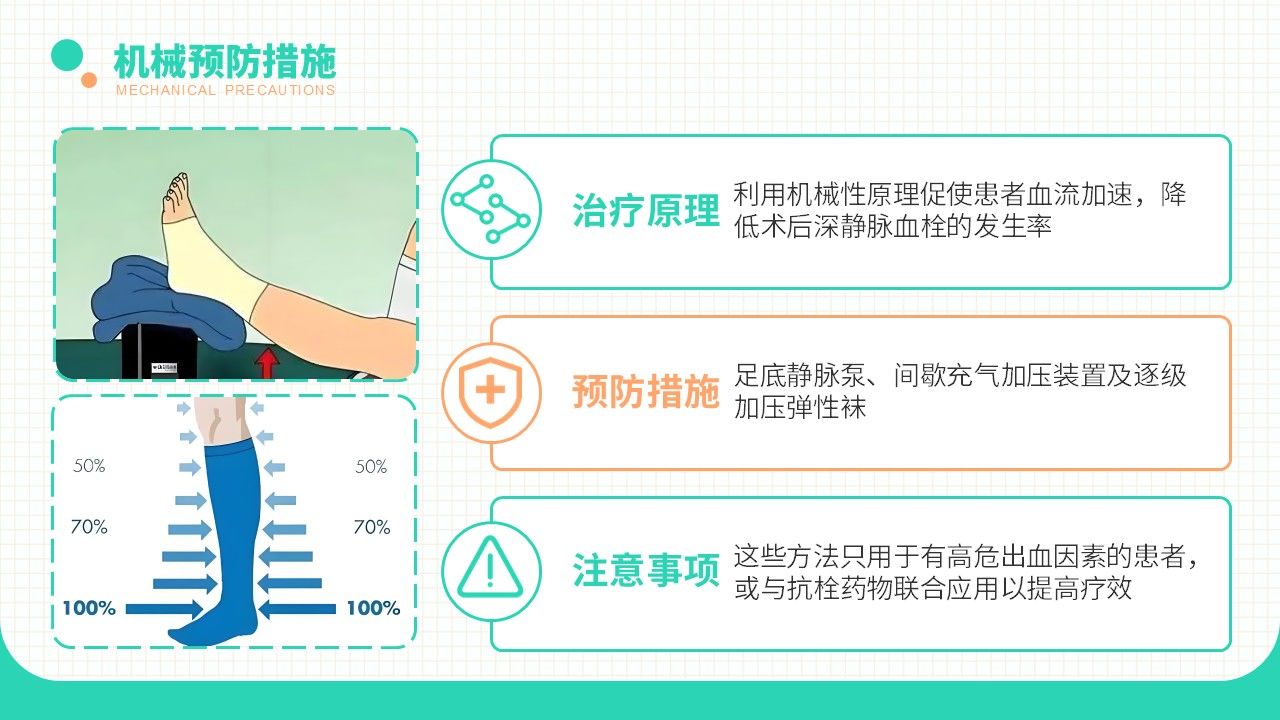 机械预防措施
MECHANICAL PRECAUTIONS

50%

70%

100%

50%

70%

100%

治疗原理

利用机械性原理促使患者血流加速，降低术后深静脉血栓的发生率

预防措施

足底静脉泵、间歇充气加压装置及逐级加压弹性袜

注意事项

这些方法只用于有高危出血因素的患者，或与抗栓药物联合应用以提高疗效